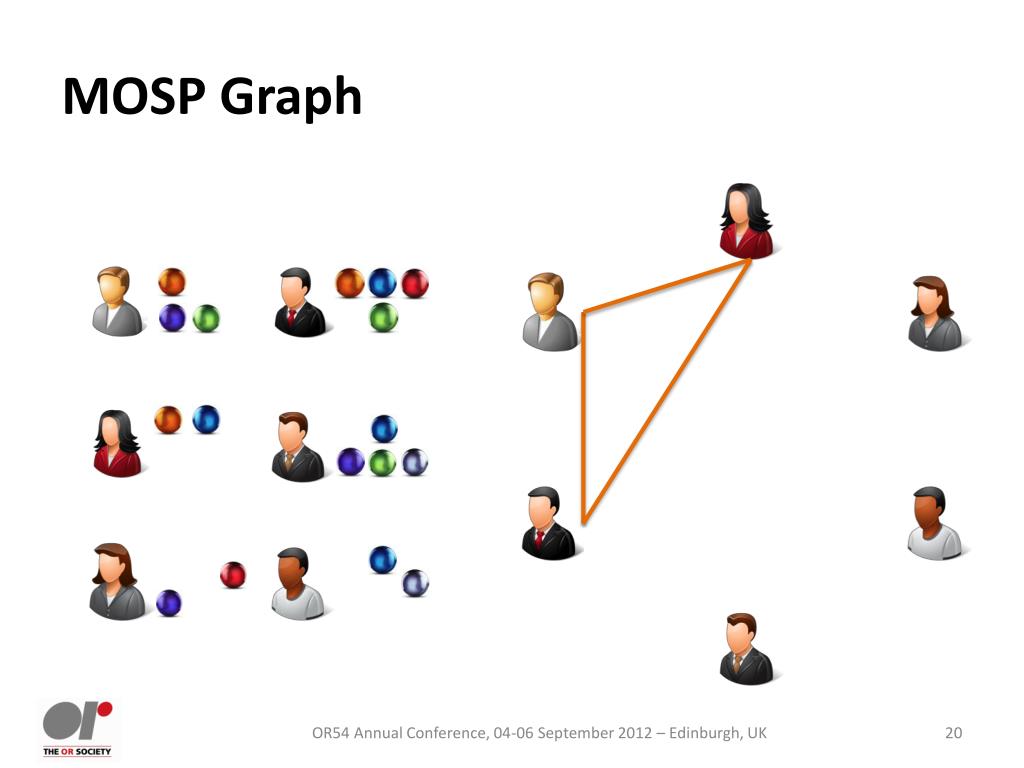 MOSP Graph

OR

THE OR SOCIETY

OR54 Annual Conference, 04-06 September 2012 – Edinburgh, UK

20